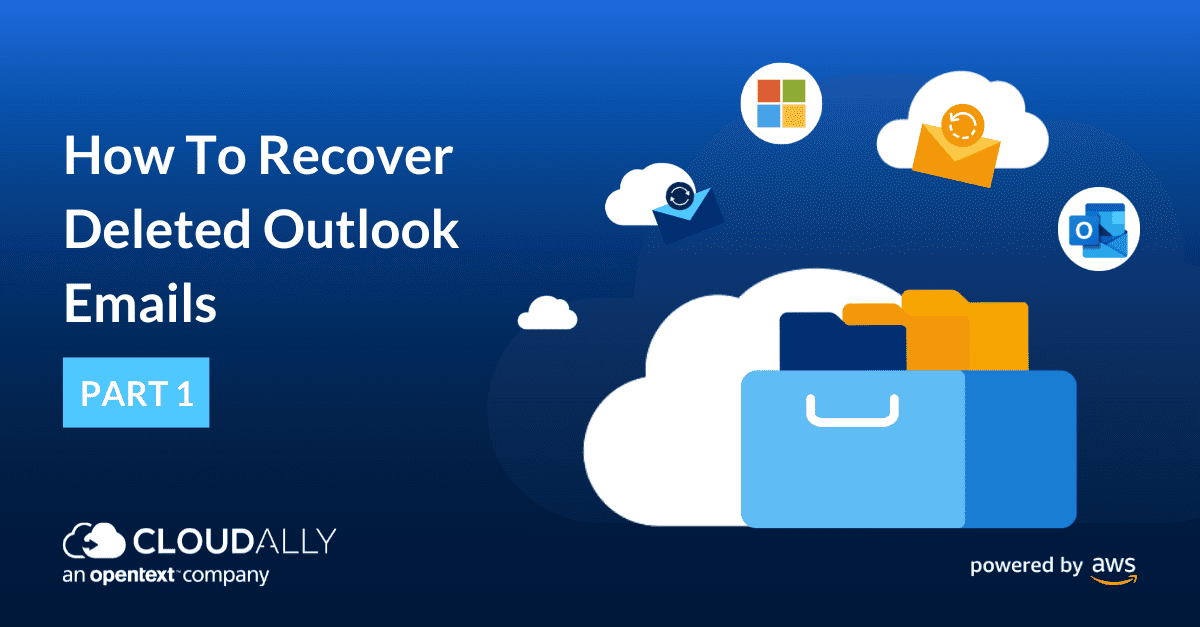 How To Recover Deleted Outlook Emails

PART 1

CLOUDALLY
an opentext™ company

powered by aws